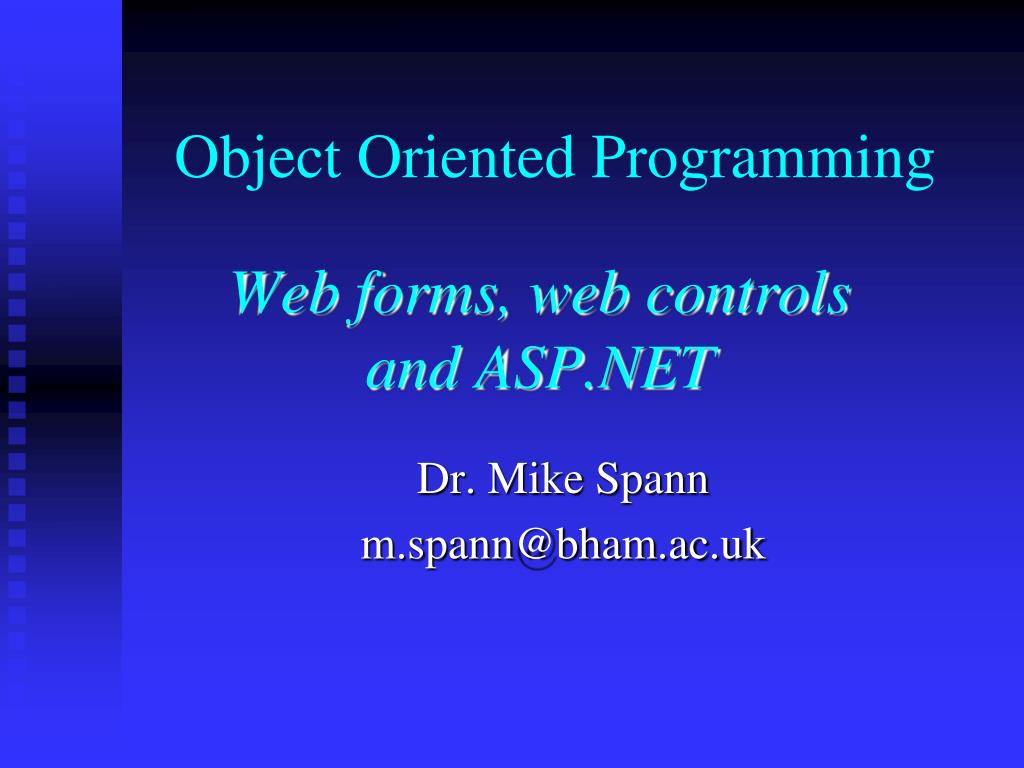 Object Oriented Programming

Web forms, web controls and ASP.NET

Dr. Mike Spann
m.spann@bham.ac.uk